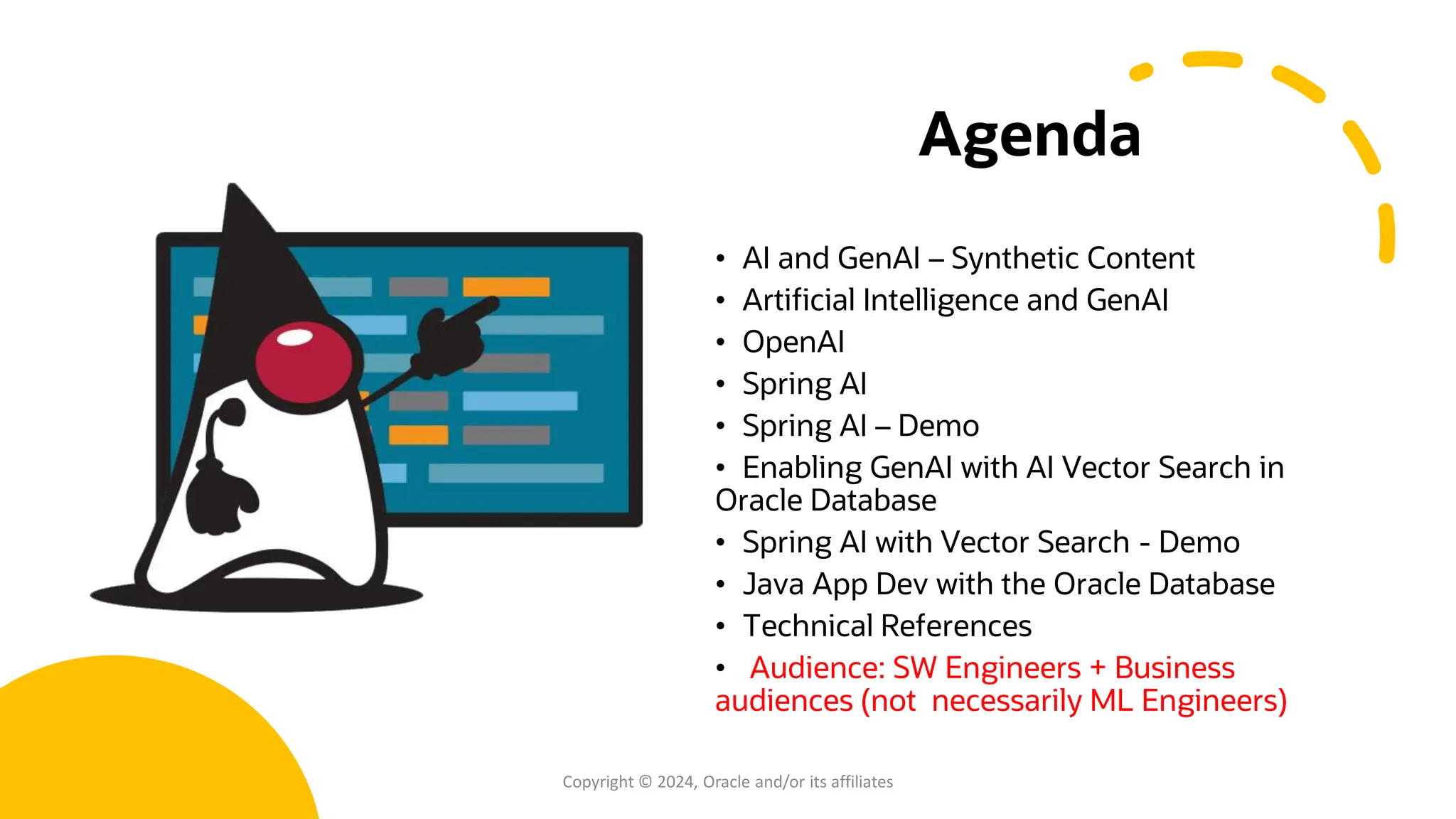 Agenda

• AI and GenAI – Synthetic Content
• Artificial Intelligence and GenAI
• OpenAI
• Spring AI
• Spring AI – Demo
• Enabling GenAI with AI Vector Search in Oracle Database
• Spring AI with Vector Search - Demo
• Java App Dev with the Oracle Database
• Technical References
• Audience: SW Engineers + Business audiences (not necessarily ML Engineers)

Copyright © 2024, Oracle and/or its affiliates